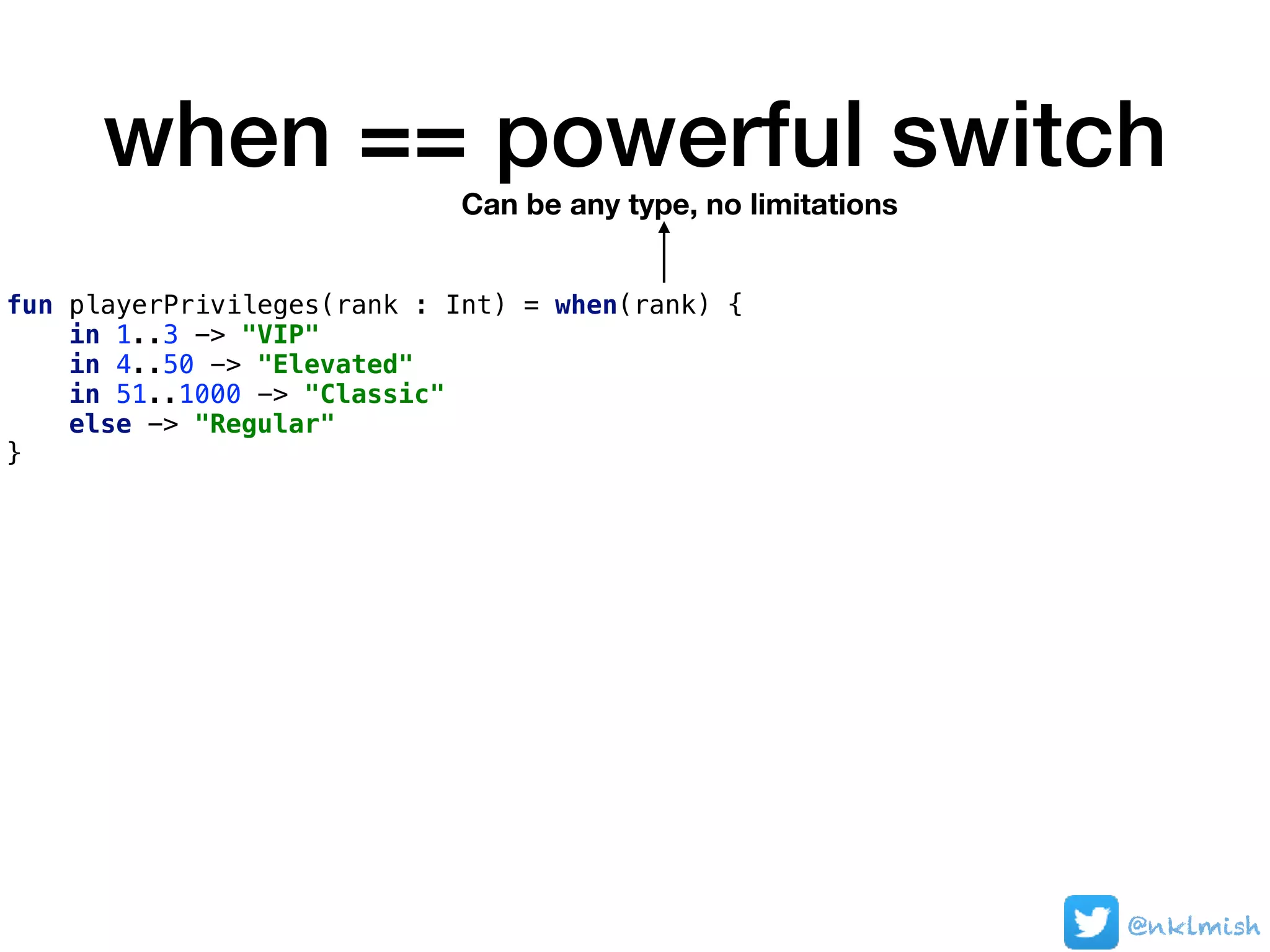 when == powerful switch

Can be any type, no limitations

fun playerPrivileges(rank : Int) = when(rank) {
    in 1..3 -> "VIP"
    in 4..50 -> "Elevated"
    in 51..1000 -> "Classic"
    else -> "Regular"
}

@nklmish